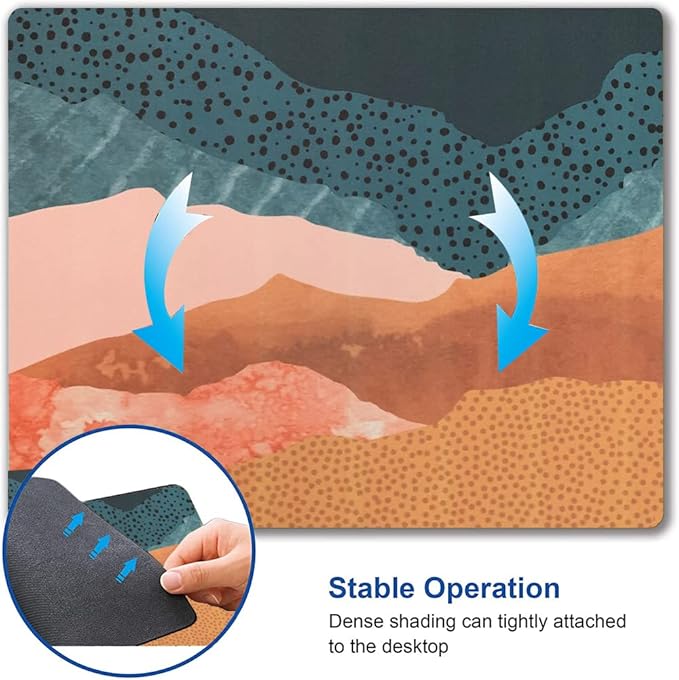 Stable Operation

Dense shading can tightly attached to the desktop